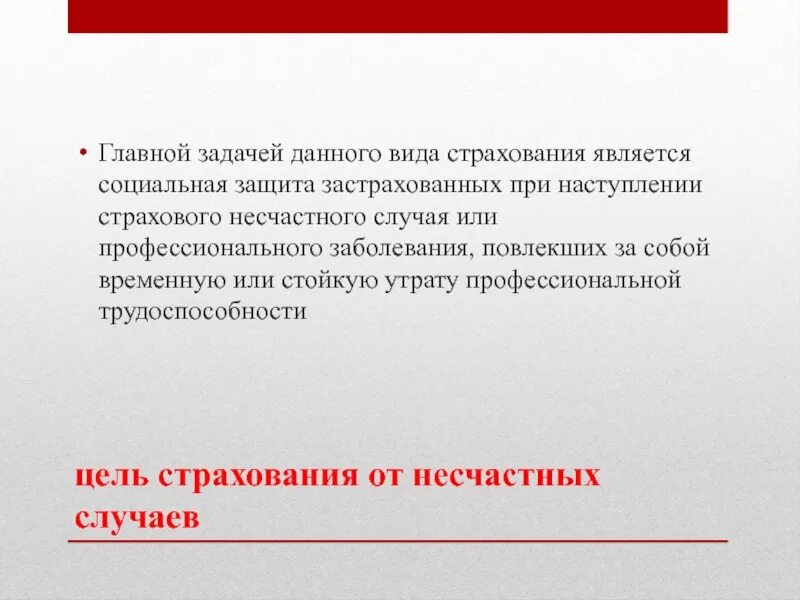 • Главной задачей данного вида страхования является социальная защита застрахованных при наступлении страхового несчастного случая или профессионального заболевания, повлекших за собой временную или стойкую утрату профессиональной трудоспособности

цель страхования от несчастных случаев